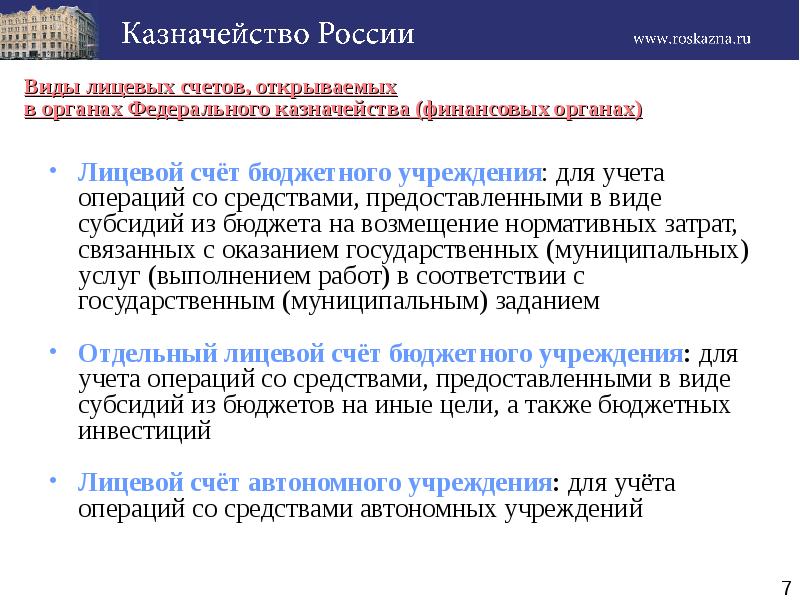 Казначейство России

www.roskazna.ru

Виды лицевых счетов, открываемых
в органах Федерального казначейства (финансовых органах)

• Лицевой счёт бюджетного учреждения: для учета операций со средствами, предоставленными в виде субсидий из бюджета на возмещение нормативных затрат, связанных с оказанием государственных (муниципальных) услуг (выполнением работ) в соответствии с государственным (муниципальным) заданием

• Отдельный лицевой счёт бюджетного учреждения: для учета операций со средствами, предоставленными в виде субсидий из бюджетов на иные цели, а также бюджетных инвестиций

• Лицевой счёт автономного учреждения: для учёта операций со средствами автономных учреждений

7